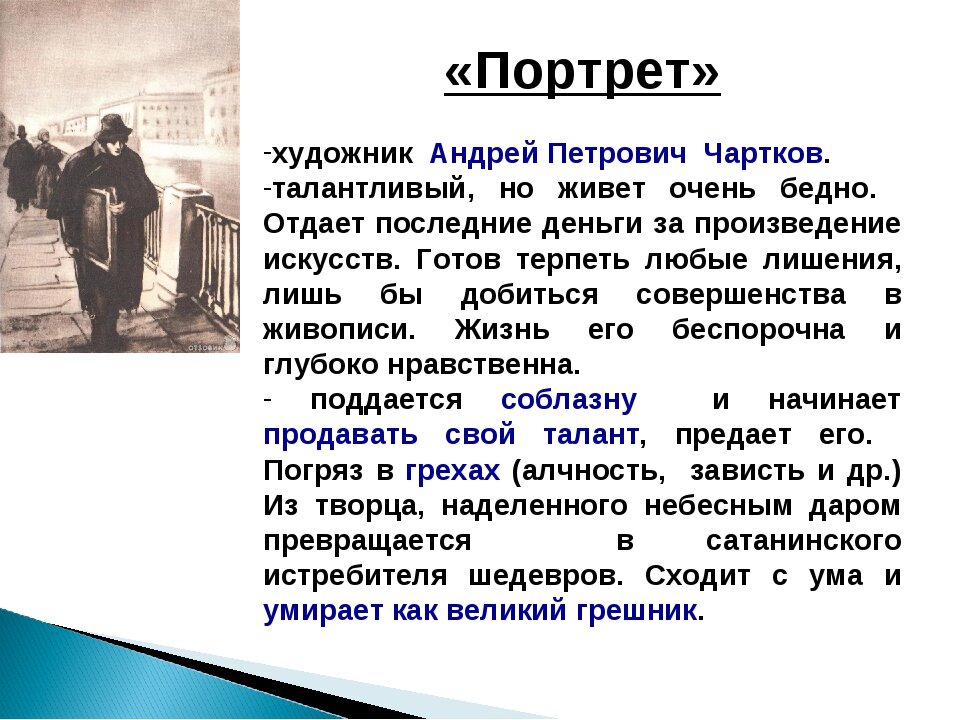 «Портрет»

-художник Андрей Петрович Чартков.
-талантливый, но живет очень бедно. Отдает последние деньги за произведение искусств. Готов терпеть любые лишения, лишь бы добиться совершенства в живописи. Жизнь его беспорочна и глубоко нравственна.
- поддается соблазну и начинает продавать свой талант, предает его. Погряз в грехах (алчность, зависть и др.) Из творца, наделенного небесным даром превращается в сатанинского истребителя шедевров. Сходит с ума и умирает как великий грешник.